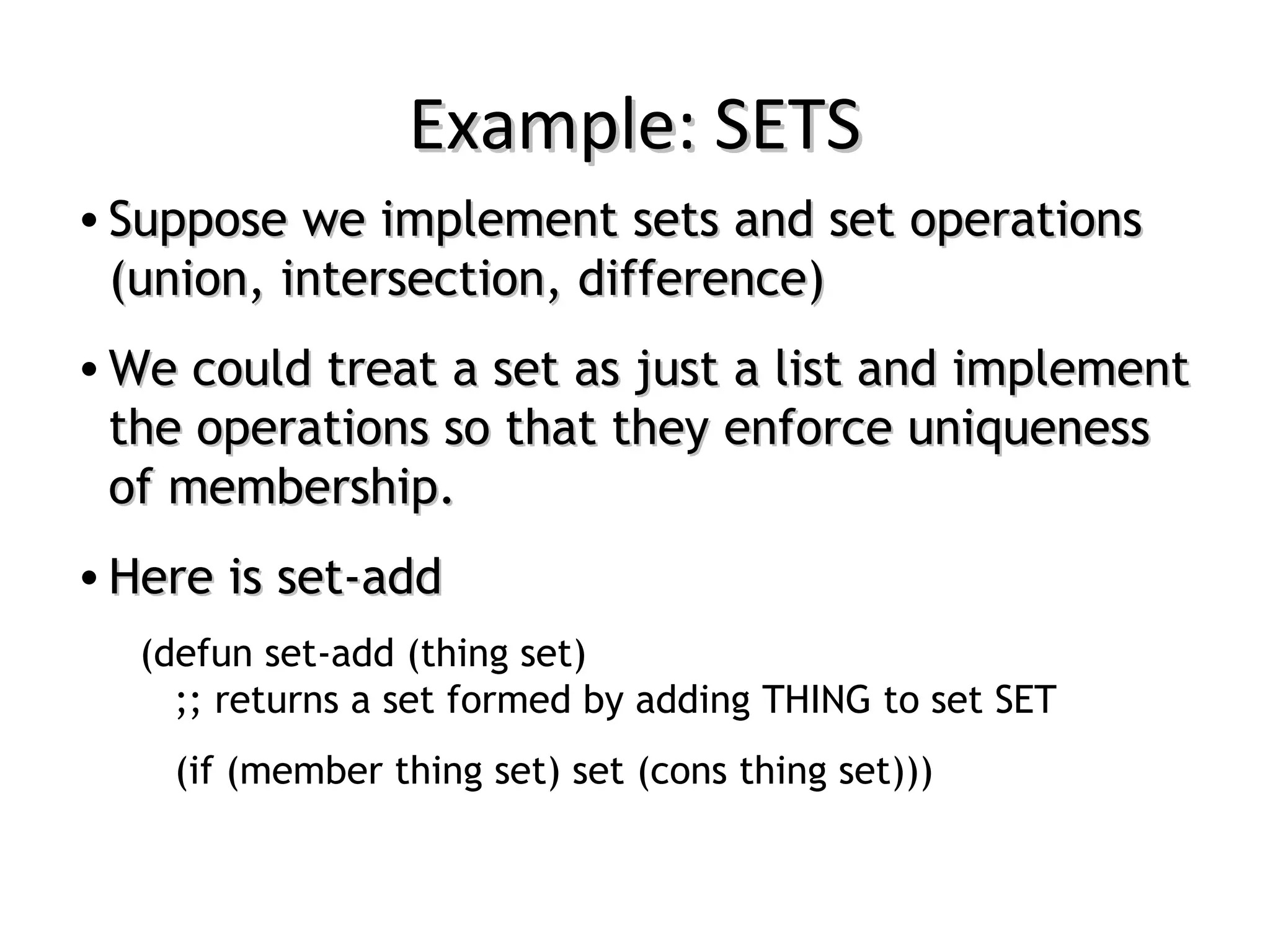 Example: SETS

• Suppose we implement sets and set operations (union, intersection, difference)

• We could treat a set as just a list and implement the operations so that they enforce uniqueness of membership.

• Here is set-add

(defun set-add (thing set)
;; returns a set formed by adding THING to set SET

(if (member thing set) set (cons thing set)))